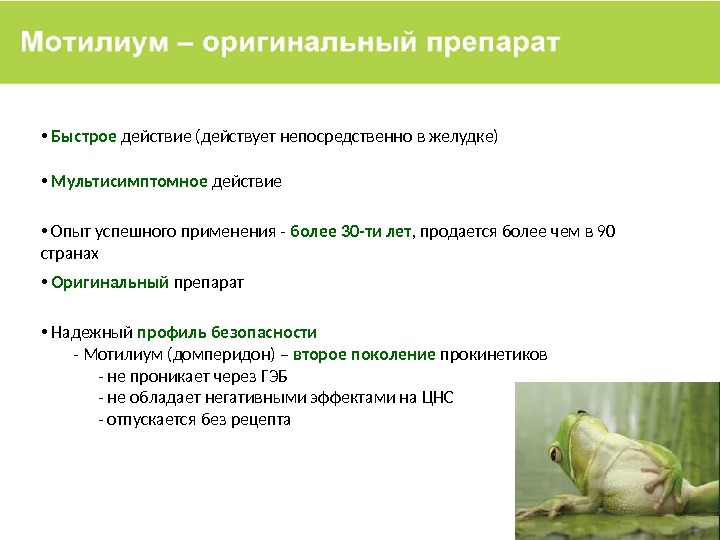 Мотилиум – оригинальный препарат

• Быстрое действие (действует непосредственно в желудке)

• Мультисимптомное действие

• Опыт успешного применения - более 30-ти лет, продается более чем в 90 странах

• Оригинальный препарат

• Надежный профиль безопасности
- Мотилиум (домперидон) – второе поколение прокинетиков
- не проникает через ГЭБ
- не обладает негативными эффектами на ЦНС
- отпускается без рецепта